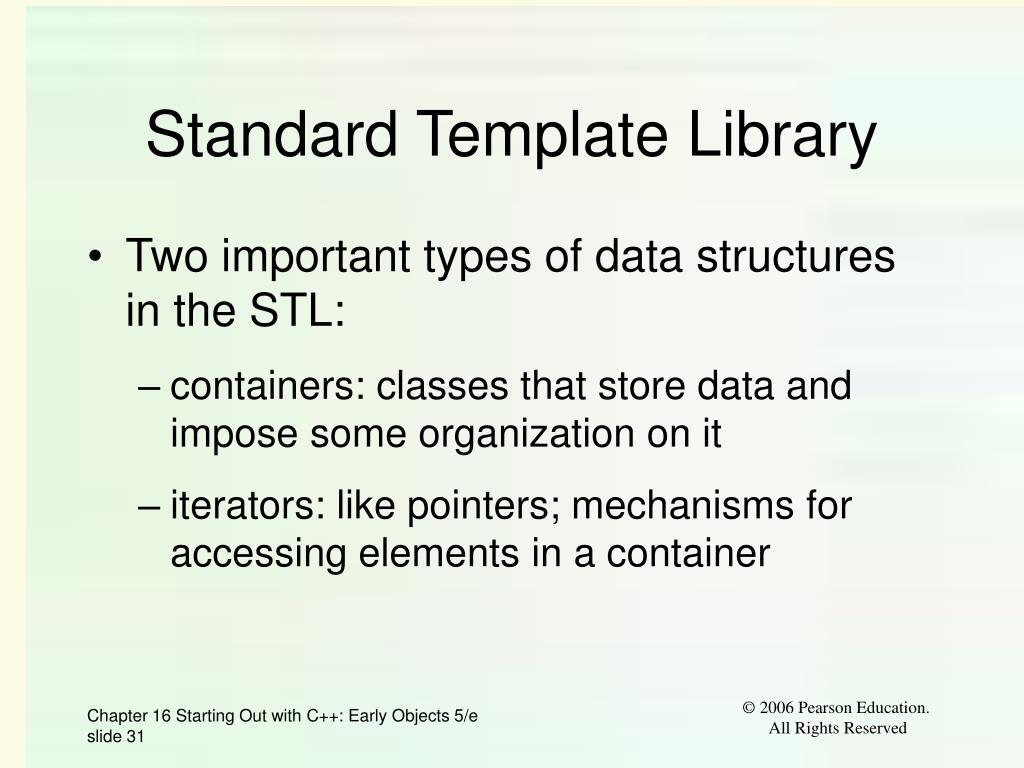 Standard Template Library

• Two important types of data structures in the STL:

– containers: classes that store data and impose some organization on it

– iterators: like pointers; mechanisms for accessing elements in a container

Chapter 16 Starting Out with C++: Early Objects 5/e
slide 31

© 2006 Pearson Education.
All Rights Reserved